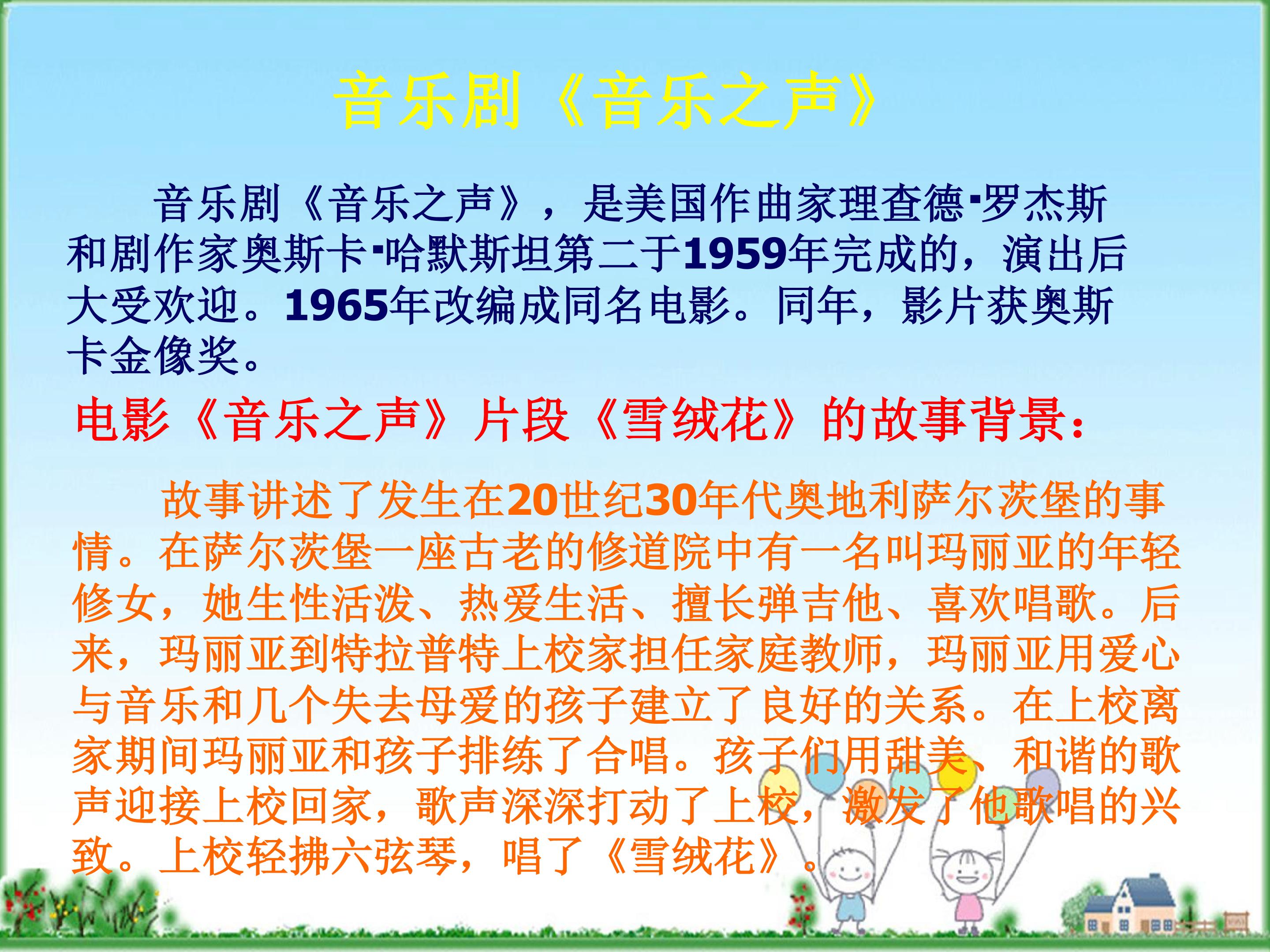 音乐剧《音乐之声》

音乐剧《音乐之声》，是美国作曲家理查德·罗杰斯和剧作家奥斯卡·哈默斯坦第二于1959年完成的，演出后大受欢迎。1965年改编成同名电影。同年，影片获奥斯卡金像奖。

电影《音乐之声》片段《雪绒花》的故事背景：

故事讲述了发生在20世纪30年代奥地利萨尔茨堡的事情。在萨尔茨堡一座古老的修道院中有一名叫玛丽亚的年轻修女，她生性活泼、热爱生活、擅长弹吉他、喜欢唱歌。后来，玛丽亚到特拉普特上校家担任家庭教师，玛丽亚用爱心与音乐和几个失去母爱的孩子建立了良好的关系。在上校离家期间玛丽亚和孩子排练了合唱。孩子们用甜美、和谐的歌声迎接上校回家，歌声深深打动了上校，激发了他歌唱的兴致。上校轻拂六弦琴，唱了《雪绒花》。